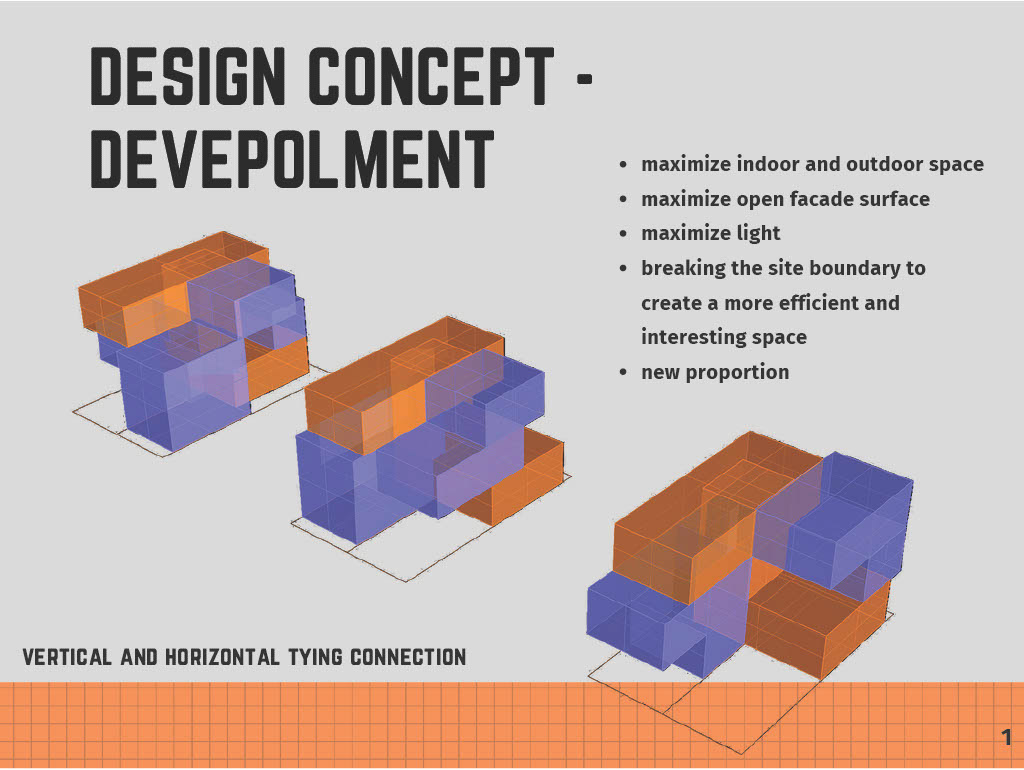 DESIGN CONCEPT - DEVEPOLMENT

- maximize indoor and outdoor space
- maximize open facade surface
- maximize light
- breaking the site boundary to create a more efficient and interesting space
- new proportion

VERTICAL AND HORIZONTAL TYING CONNECTION

1